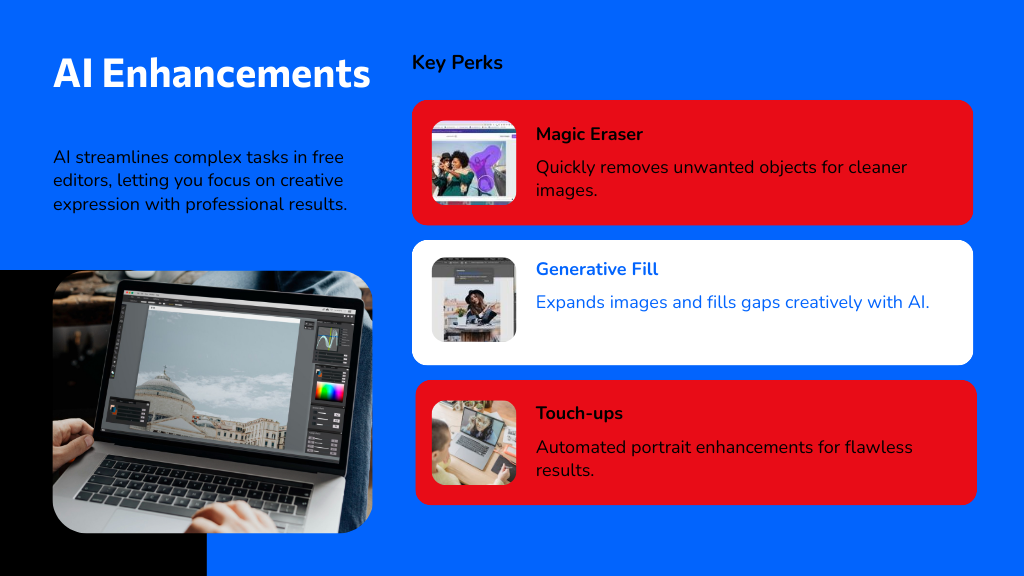 AI Enhancements

AI streamlines complex tasks in free editors, letting you focus on creative expression with professional results.

Key Perks

Magic Eraser

Quickly removes unwanted objects for cleaner images.

Generative Fill

Expands images and fills gaps creatively with AI.

Touch-ups

Automated portrait enhancements for flawless results.